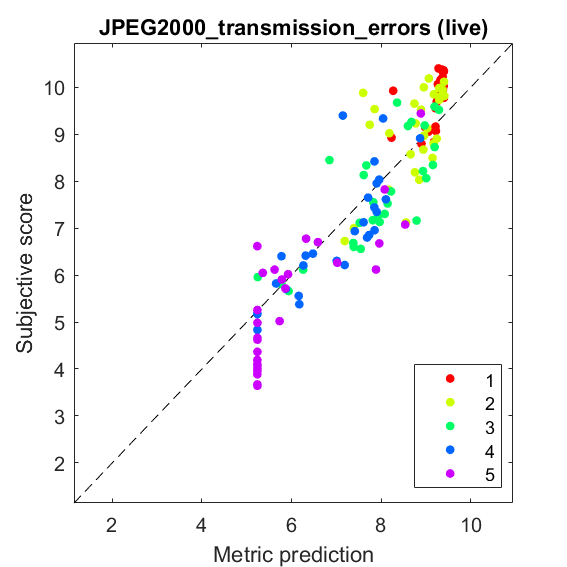 JPEG2000_transmission_errors (live)

Subjective score

10
9
8
7
6
5
4
3
2

2
4
6
8
10

Metric prediction

1
2
3
4
5